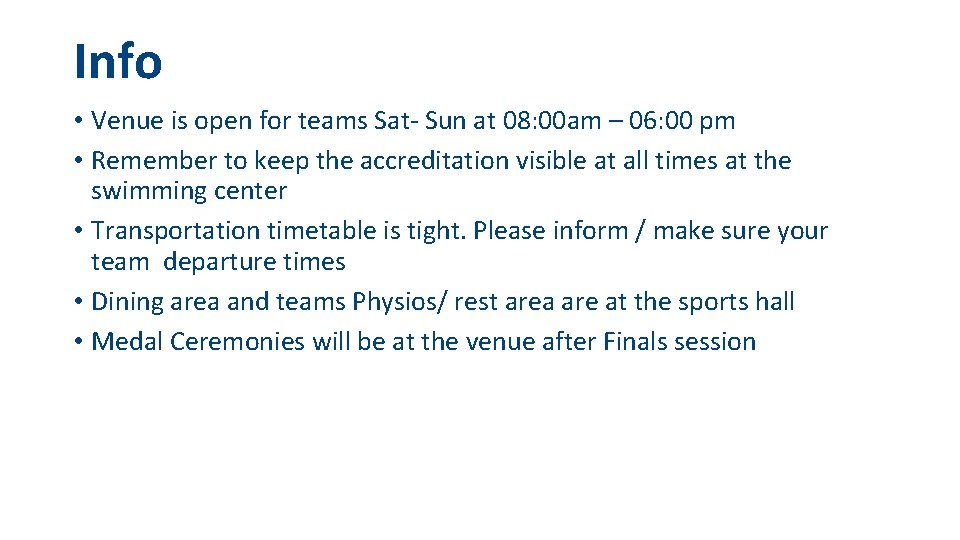 Info

• Venue is open for teams Sat- Sun at 08:00am – 06:00 pm
• Remember to keep the accreditation visible at all times at the swimming center
• Transportation timetable is tight. Please inform / make sure your team departure times
• Dining area and teams Physios/ rest area are at the sports hall
• Medal Ceremonies will be at the venue after Finals session